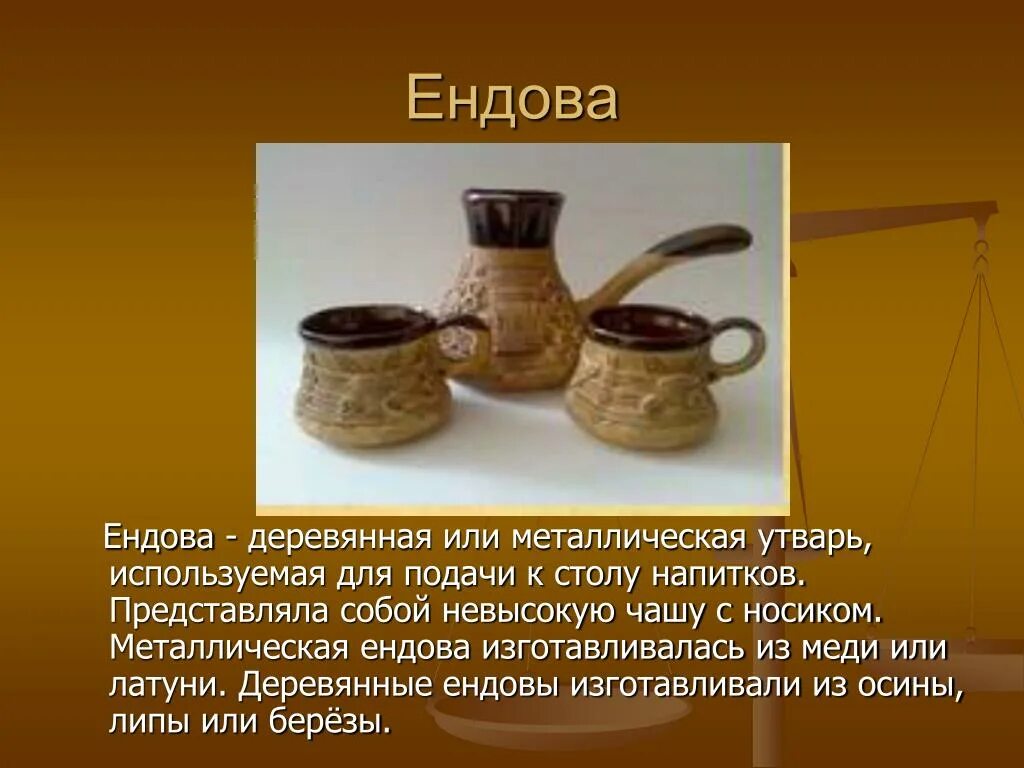 Ендова

Ендова - деревянная или металлическая утварь, используемая для подачи к столу напитков. Представляла собой невысокую чашу с носиком. Металлическая ендова изготавливалась из меди или латуни. Деревянные ендовы изготавливали из осины, липы или берёзы.